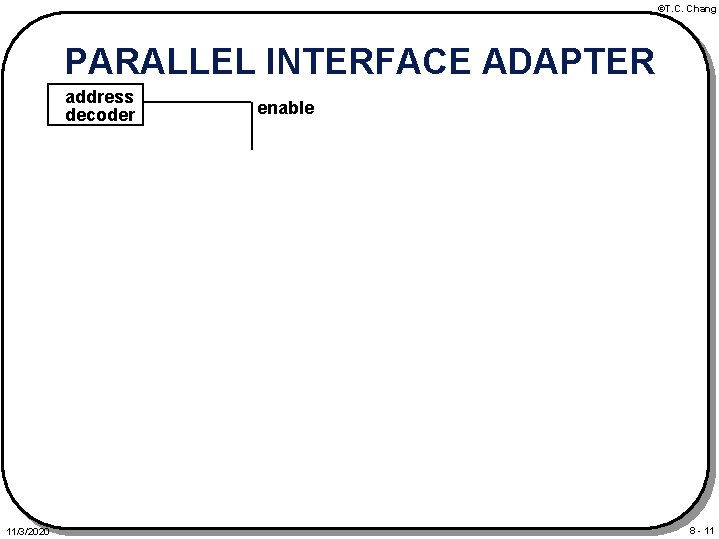 ©T.C. Chang

PARALLEL INTERFACE ADAPTER

address decoder

enable

11/3/2020

8 - 11